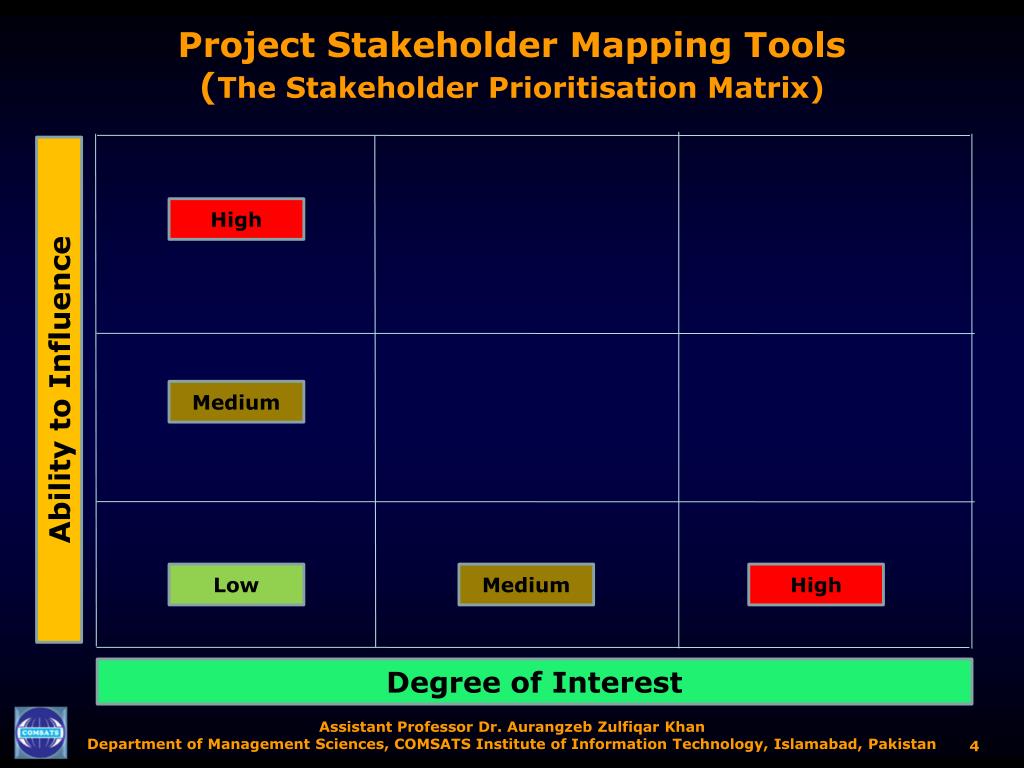 Project Stakeholder Mapping Tools
(The Stakeholder Prioritisation Matrix)

Ability to Influence

High

Medium

Low

Medium

High

Degree of Interest

COMSATS

Assistant Professor Dr. Aurangzeb Zulfiqar Khan
Department of Management Sciences, COMSATS Institute of Information Technology, Islamabad, Pakistan

4